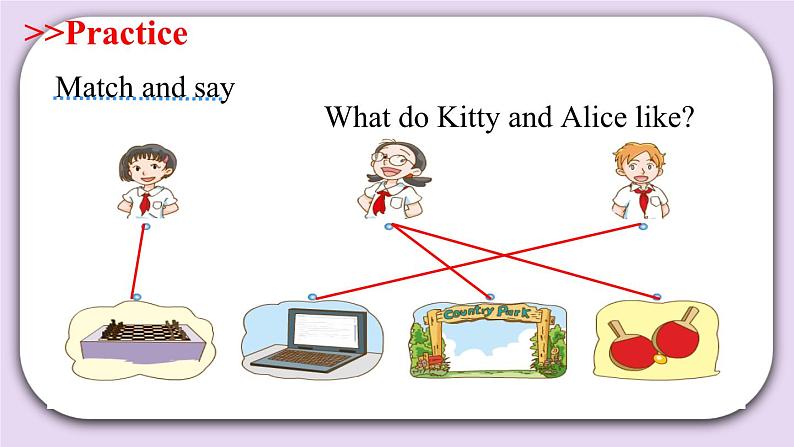 >>Practice

Match and say

What do Kitty and Alice like?

Country Park